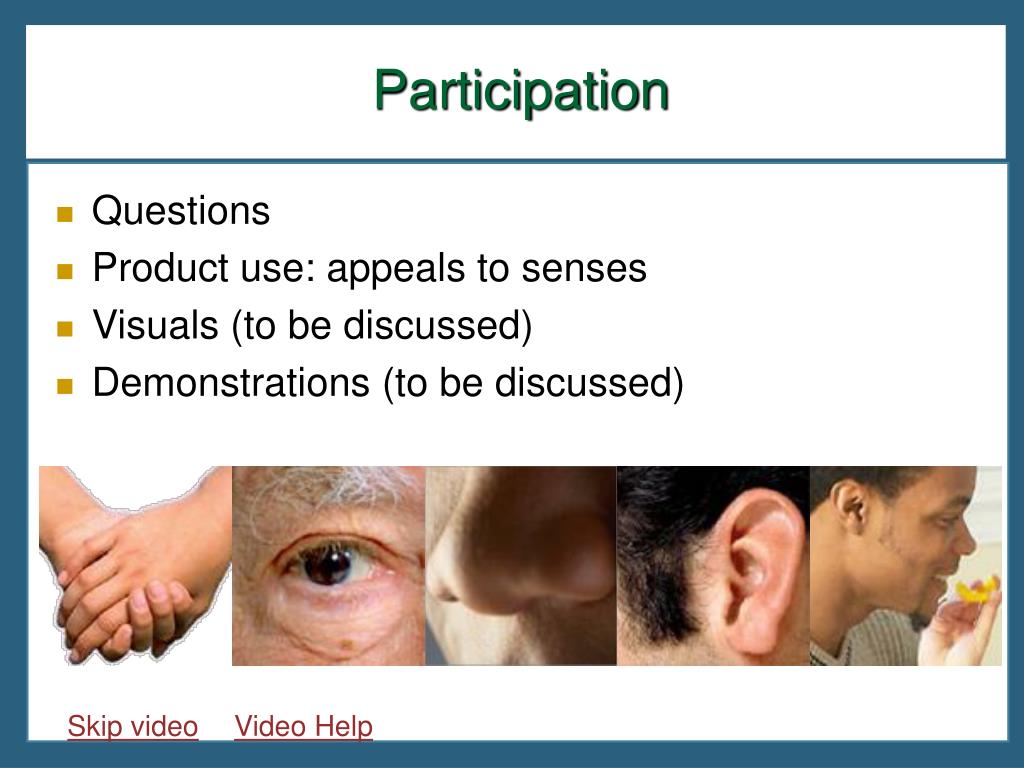 Participation

- Questions
- Product use: appeals to senses
- Visuals (to be discussed)
- Demonstrations (to be discussed)

Skip video Video Help